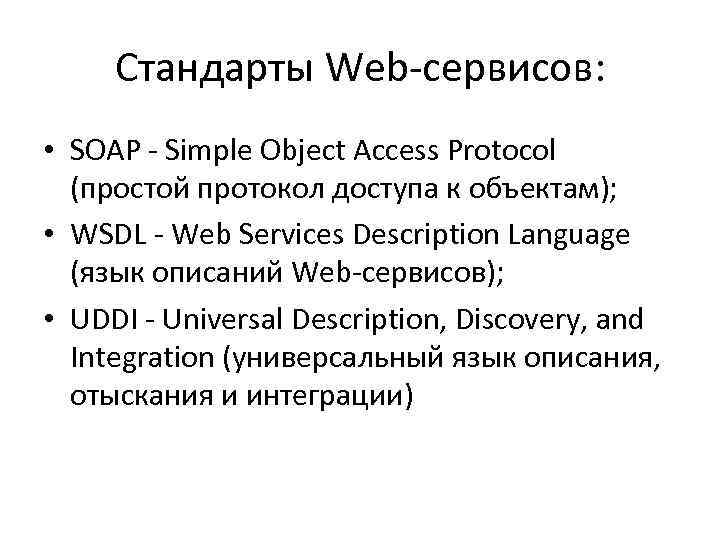 Стандарты Web-сервисов:

• SOAP - Simple Object Access Protocol (простой протокол доступа к объектам);
• WSDL - Web Services Description Language (язык описаний Web-сервисов);
• UDDI - Universal Description, Discovery, and Integration (универсальный язык описания, отыскания и интеграции)